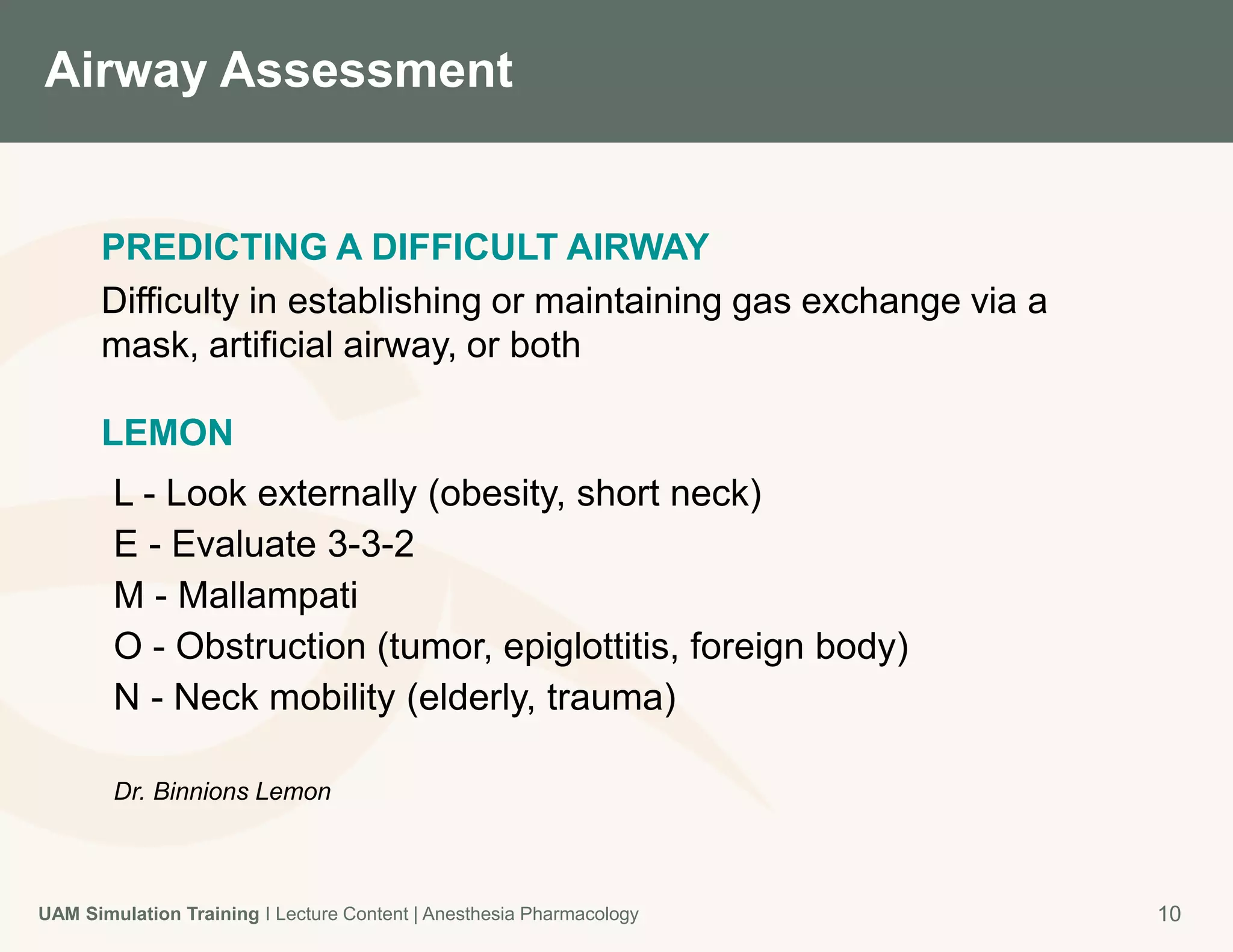 Airway Assessment

PREDICTING A DIFFICULT AIRWAY

Difficulty in establishing or maintaining gas exchange via a mask, artificial airway, or both

LEMON

L - Look externally (obesity, short neck)
E - Evaluate 3-3-2
M - Mallampati
O - Obstruction (tumor, epiglottitis, foreign body)
N - Neck mobility (elderly, trauma)

Dr. Binnions Lemon

UAM Simulation Training I Lecture Content | Anesthesia Pharmacology

10